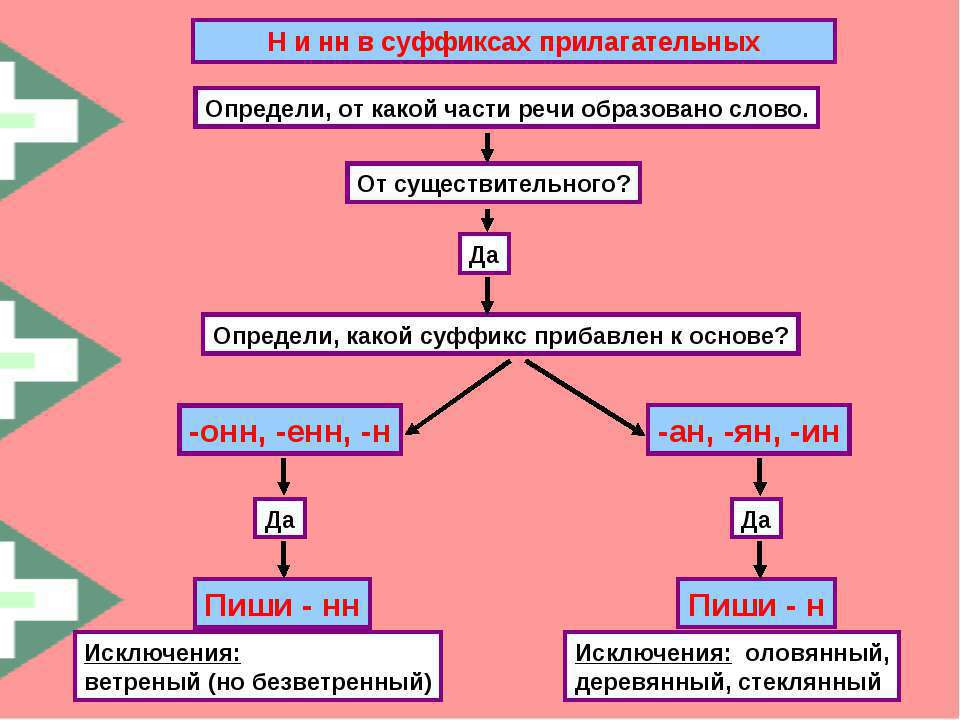 Н и нн в суффиксах прилагательных

Определи, от какой части речи образовано слово.

От существительного?

Да

Определи, какой суффикс прибавлен к основе?

-онн, -енн, -н

Да

Пиши - нн

Исключения:
ветреный (но безветренный)

-ан, -ян, -ин

Да

Пиши - н

Исключения: оловянный, деревянный, стеклянный